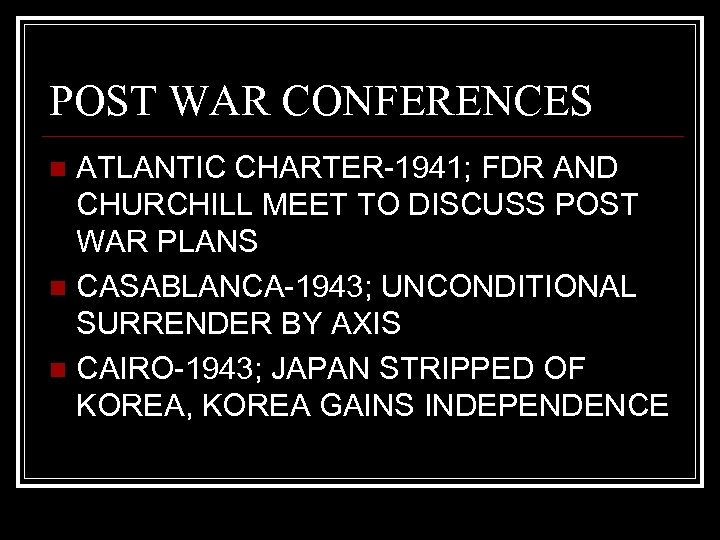 POST WAR CONFERENCES

ATLANTIC CHARTER-1941; FDR AND CHURCHILL MEET TO DISCUSS POST WAR PLANS

CASABLANCA-1943; UNCONDITIONAL SURRENDER BY AXIS

CAIRO-1943; JAPAN STRIPPED OF KOREA, KOREA GAINS INDEPENDENCE